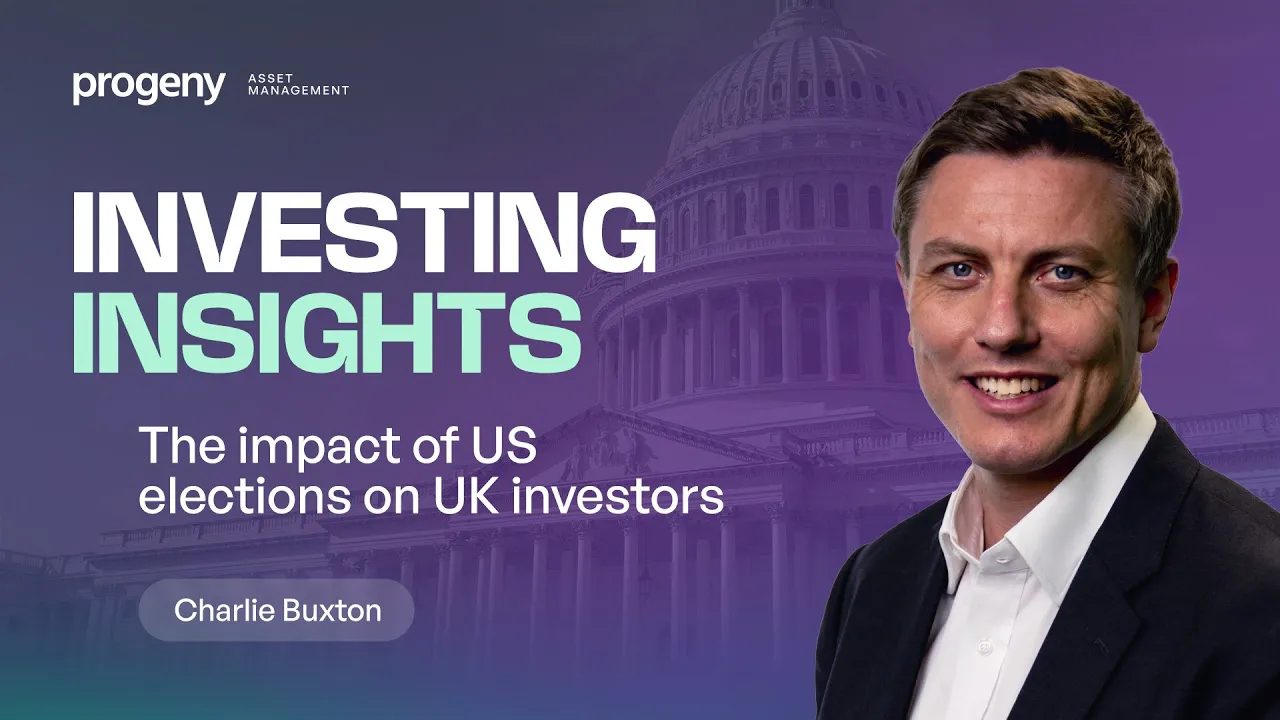 progeny ASSET MANAGEMENT

INVESTING INSIGHTS

The impact of US elections on UK investors

Charlie Buxton